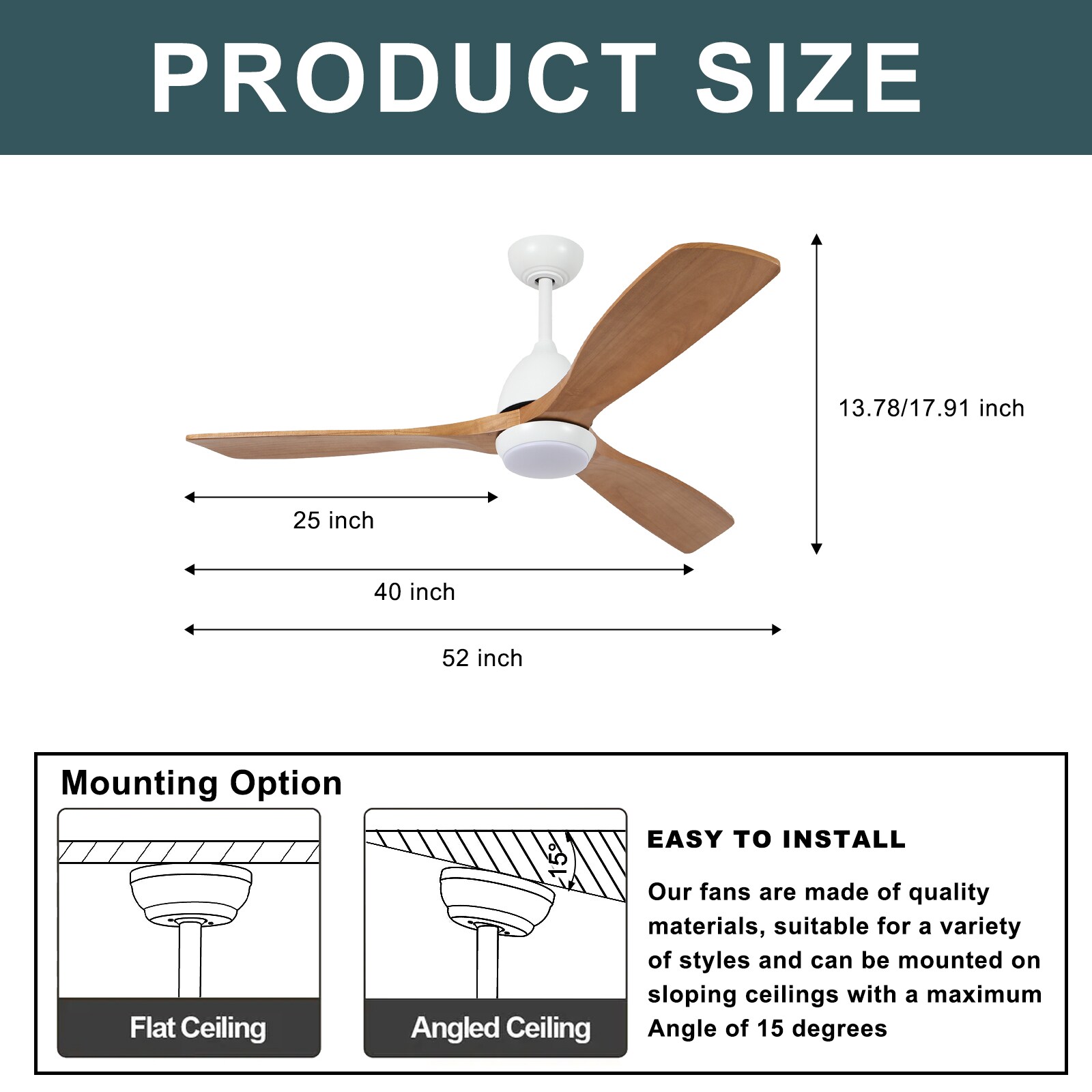 PRODUCT SIZE

13.78/17.91 inch

25 inch

40 inch

52 inch

Mounting Option

Flat Ceiling

15°

Angled Ceiling

EASY TO INSTALL

Our fans are made of quality materials, suitable for a variety of styles and can be mounted on sloping ceilings with a maximum Angle of 15 degrees